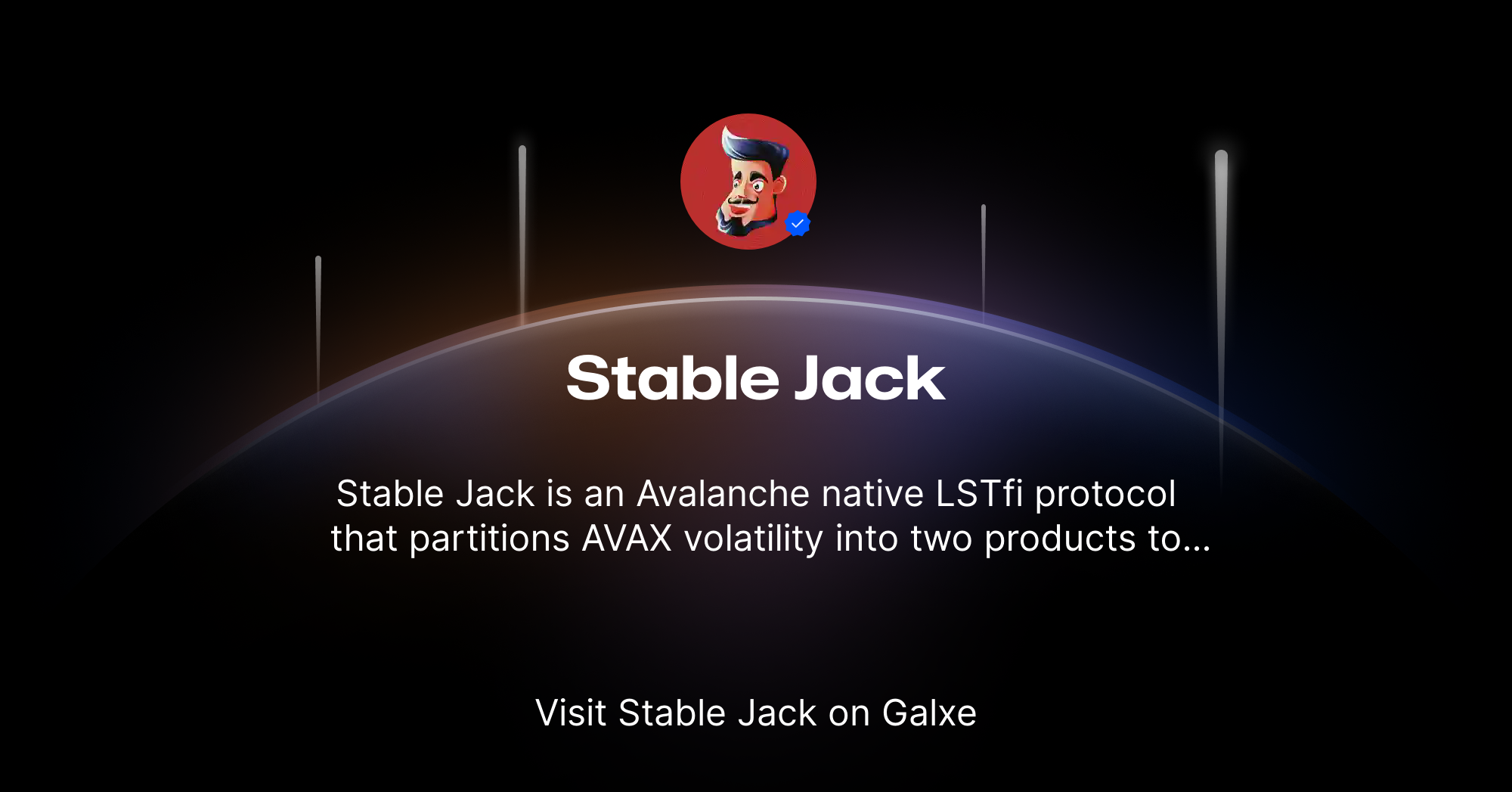 Stable Jack

Stable Jack is an Avalanche native LSTfi protocol that partitions AVAX volatility into two products to...

Visit Stable Jack on Galxe